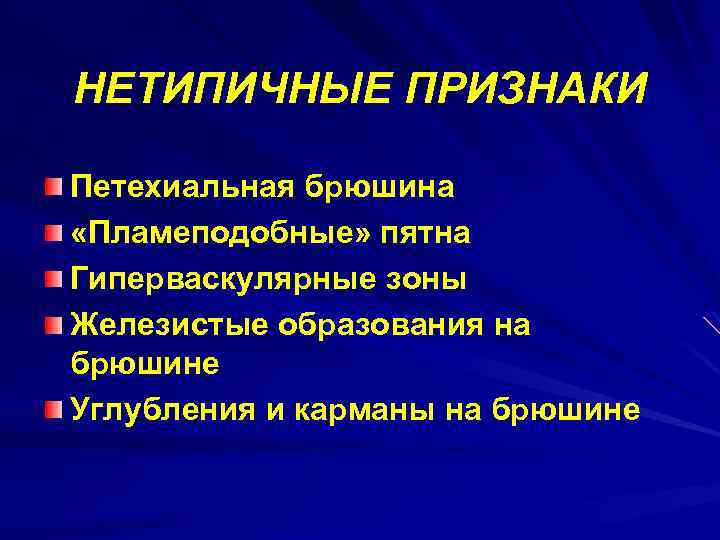 НЕТИПИЧНЫЕ ПРИЗНАКИ

Петехиальная брюшина

«Пламеподобные» пятна

Гиперваскулярные зоны

Железистые образования на брюшине

Углубления и карманы на брюшине